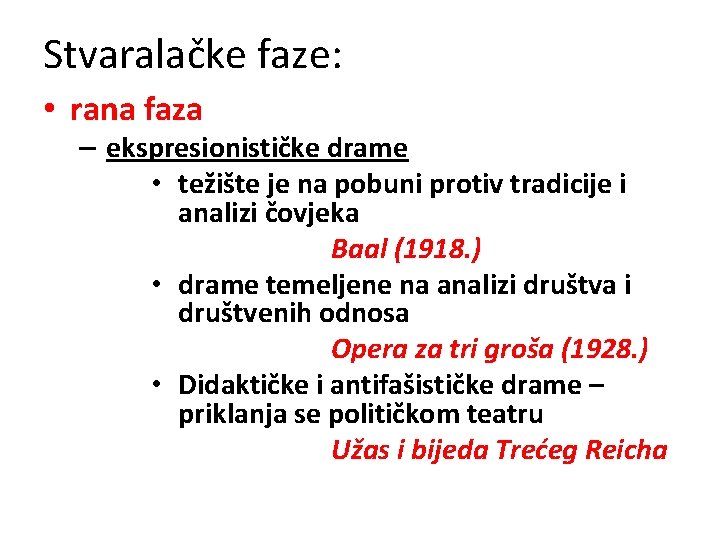 Stvaralačke faze:

• rana faza
– ekspresionističke drame
• težište je na pobuni protiv tradicije i analizi čovjeka
Baal (1918.)
• drame temeljene na analizi društva i društvenih odnosa
Opera za tri groša (1928.)
• Didaktičke i antifašističke drame – priklanja se političkom teatru
Užas i bijeda Trećeg Reicha